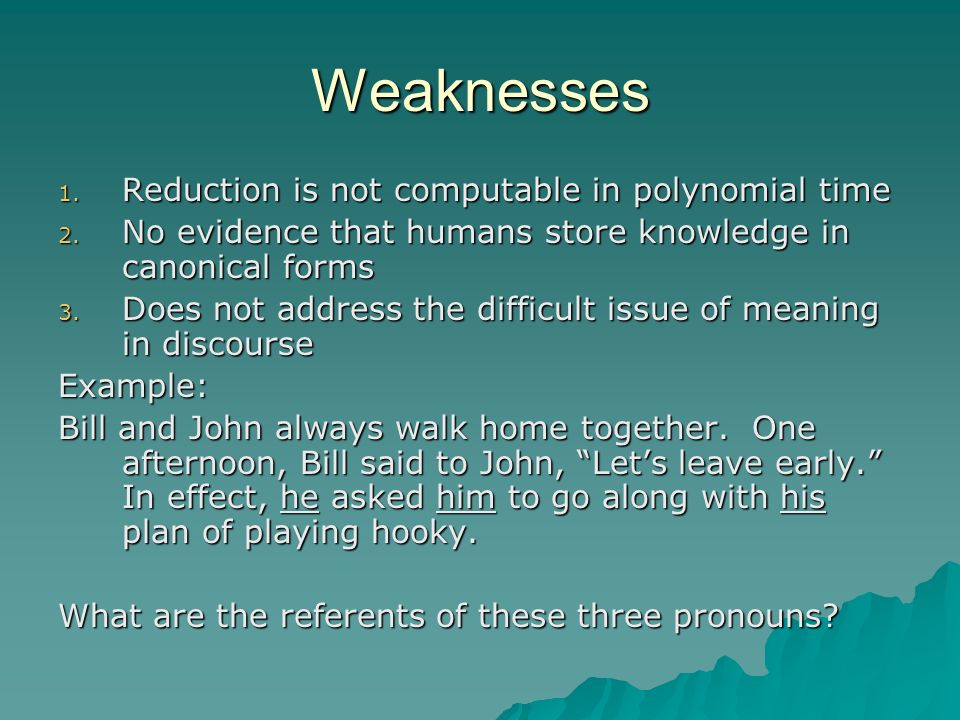 Weaknesses

1. Reduction is not computable in polynomial time
2. No evidence that humans store knowledge in canonical forms
3. Does not address the difficult issue of meaning in discourse

Example:

Bill and John always walk home together. One afternoon, Bill said to John, “Let’s leave early.” In effect, he asked him to go along with his plan of playing hooky.

What are the referents of these three pronouns?